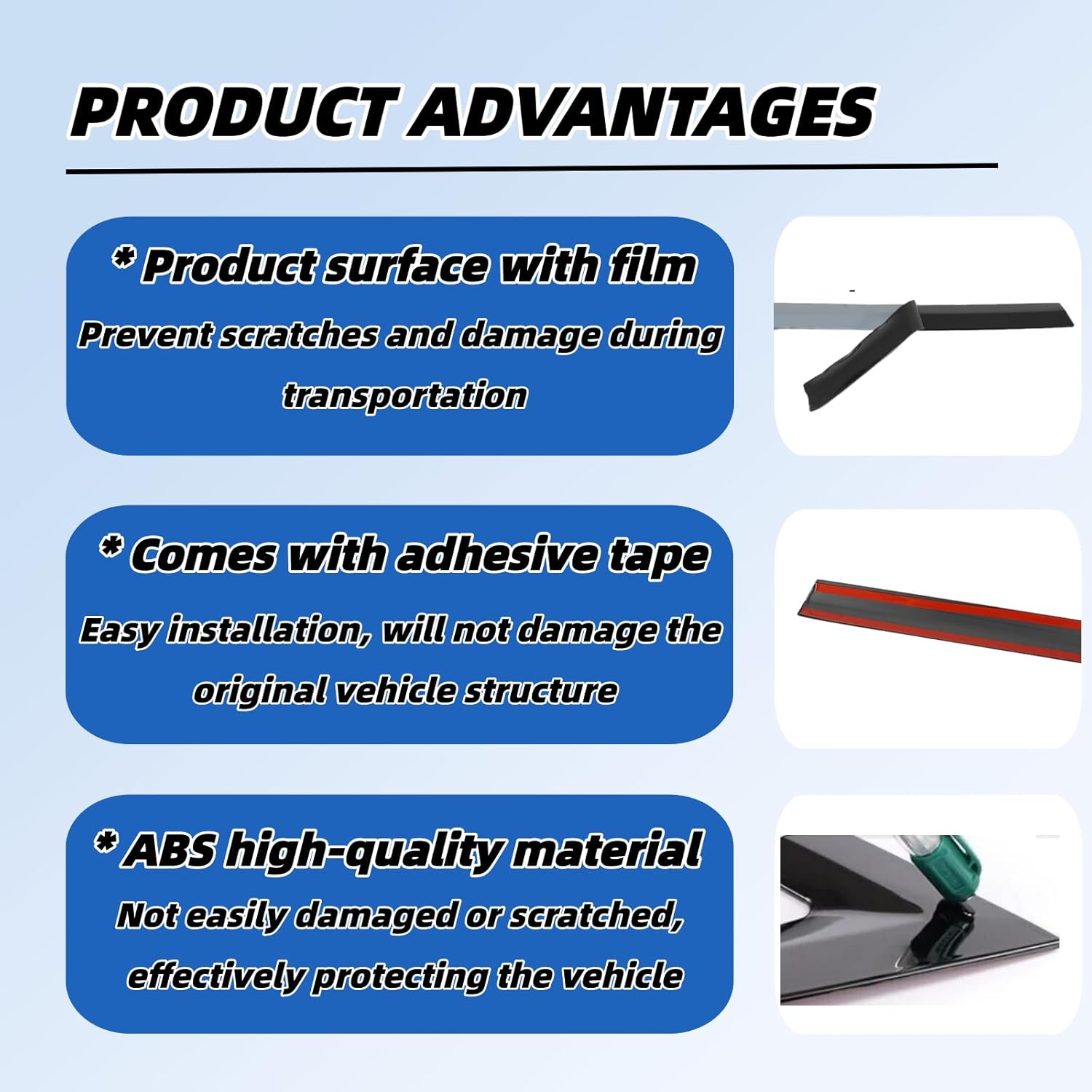 PRODUCT ADVANTAGES

* Product surface with film

Prevent scratches and damage during transportation

* Comes with adhesive tape

Easy installation, will not damage the original vehicle structure

* ABS high-quality material

Not easily damaged or scratched, effectively protecting the vehicle